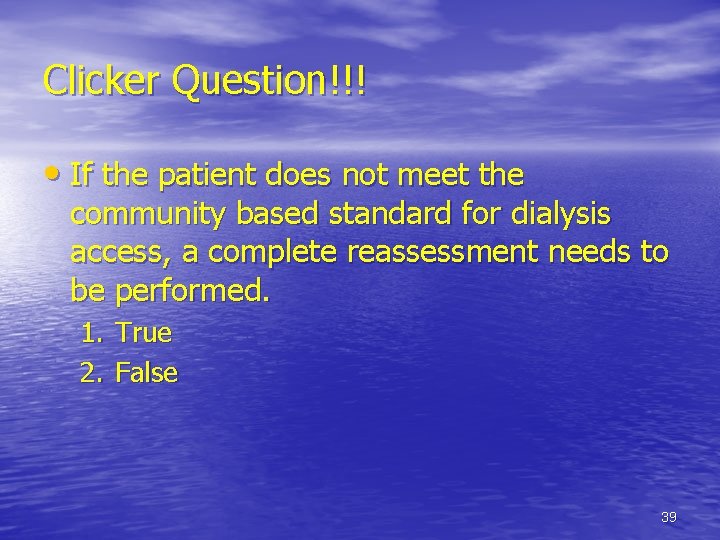 Clicker Question!!!

• If the patient does not meet the community based standard for dialysis access, a complete reassessment needs to be performed.

1. True
2. False

39